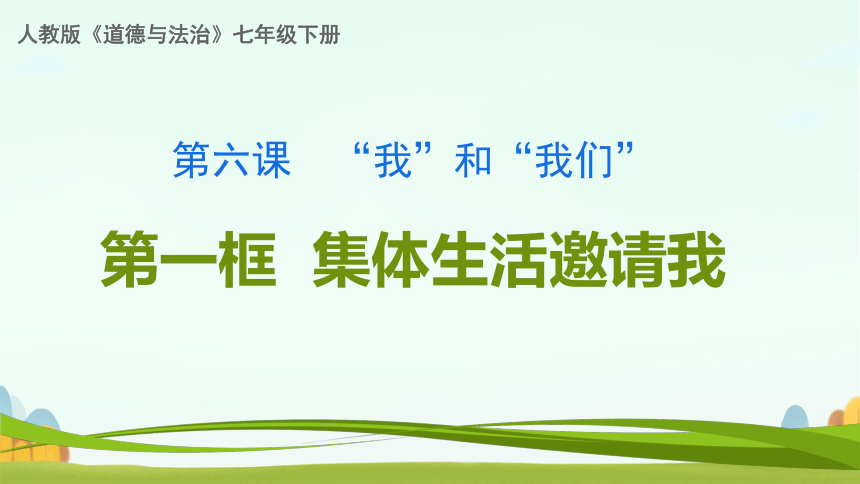 人教版《道德与法治》七年级下册

第六课 “我”和“我们”

第一框 集体生活邀请我